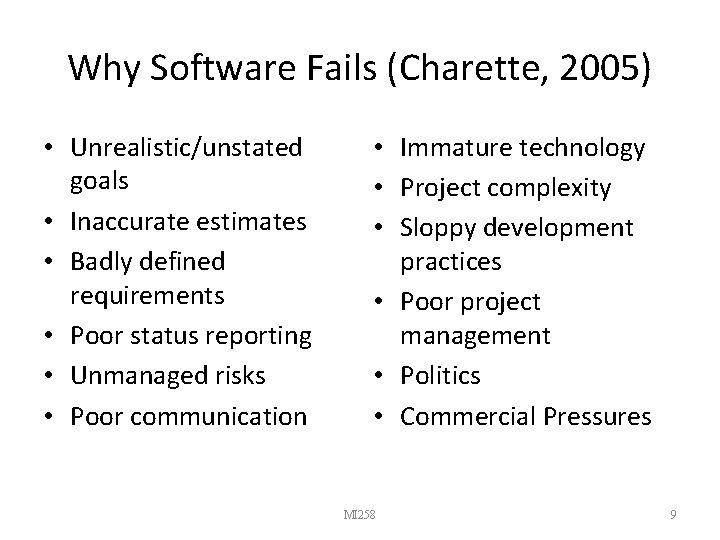 Why Software Fails (Charette, 2005)

• Unrealistic/unstated goals
• Inaccurate estimates
• Badly defined requirements
• Poor status reporting
• Unmanaged risks
• Poor communication

• Immature technology
• Project complexity
• Sloppy development practices
• Poor project management
• Politics
• Commercial Pressures

MI258

9